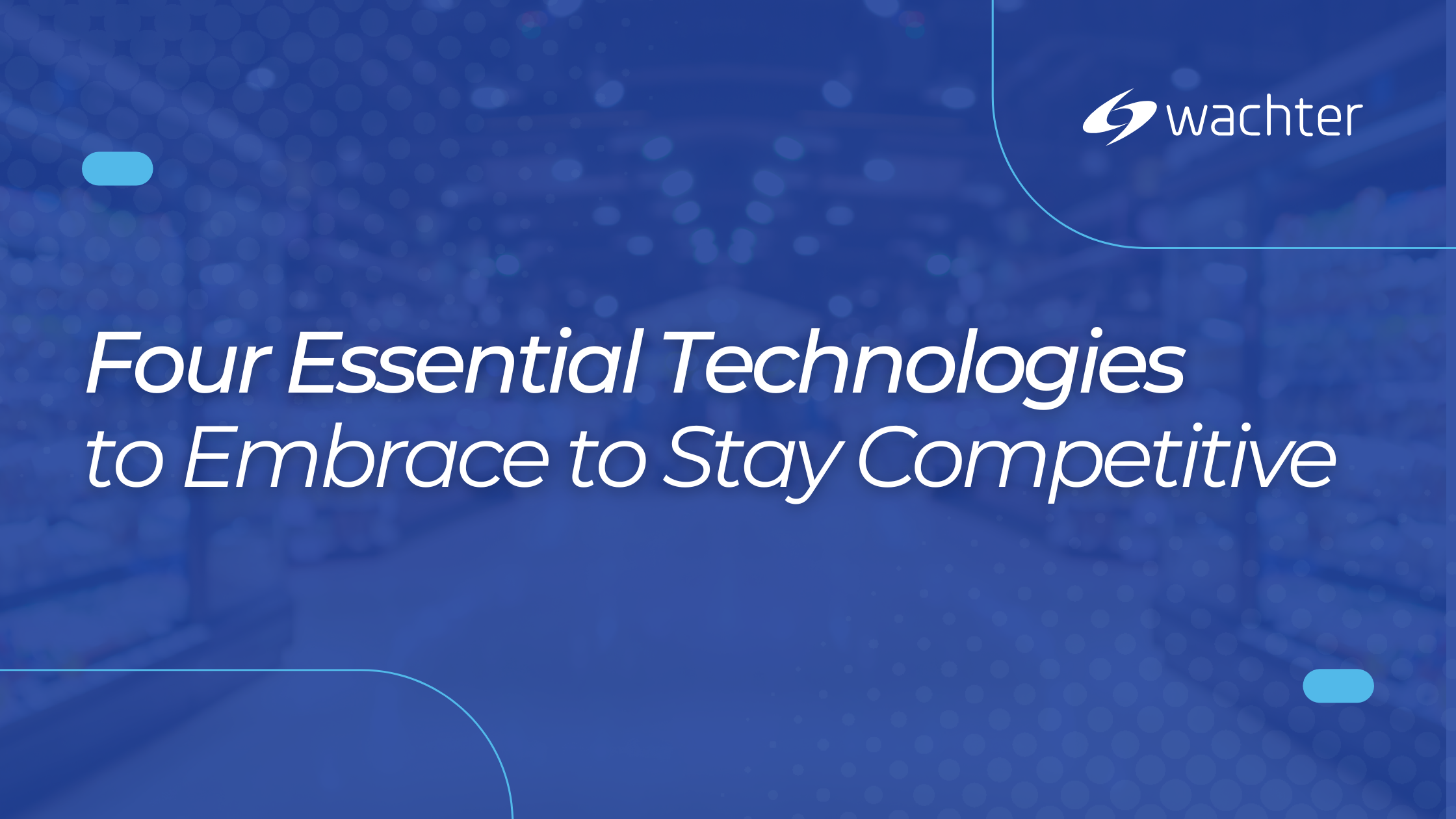 wachter

Four Essential Technologies to Embrace to Stay Competitive